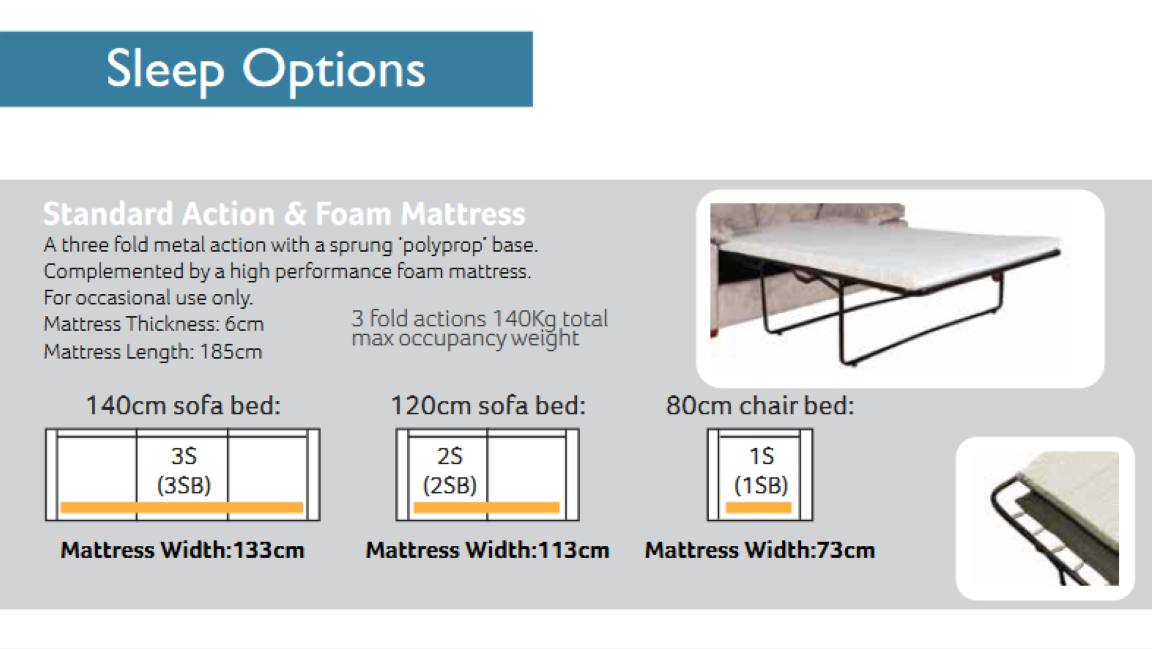 Sleep Options

Standard Action & Foam Mattress

A three fold metal action with a sprung 'polyprop' base. Complemented by a high performance foam mattress. For occasional use only.
Mattress Thickness: 6cm
Mattress Length: 185cm

3 fold actions 140Kg total max occupancy weight

140cm sofa bed:
3S
(3SB)
Mattress Width:133cm

120cm sofa bed:
2S
(2SB)
Mattress Width:113cm

80cm chair bed:
1S
(1SB)
Mattress Width:73cm